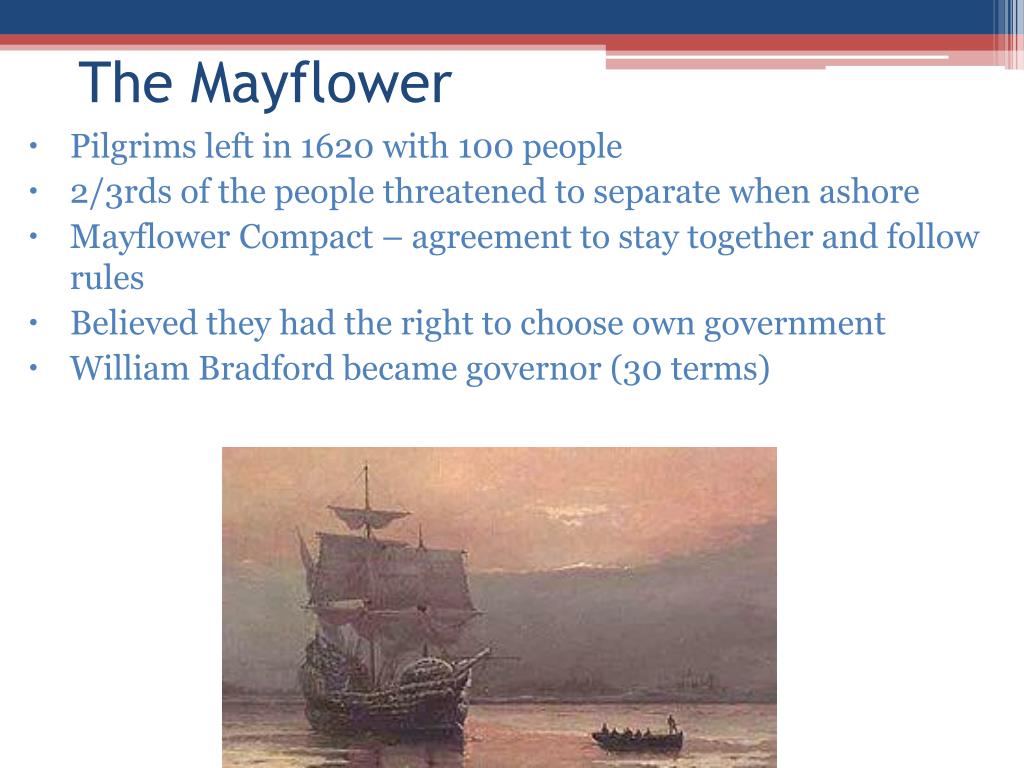 The Mayflower

• Pilgrims left in 1620 with 100 people
• 2/3rds of the people threatened to separate when ashore
• Mayflower Compact – agreement to stay together and follow rules
• Believed they had the right to choose own government
• William Bradford became governor (30 terms)